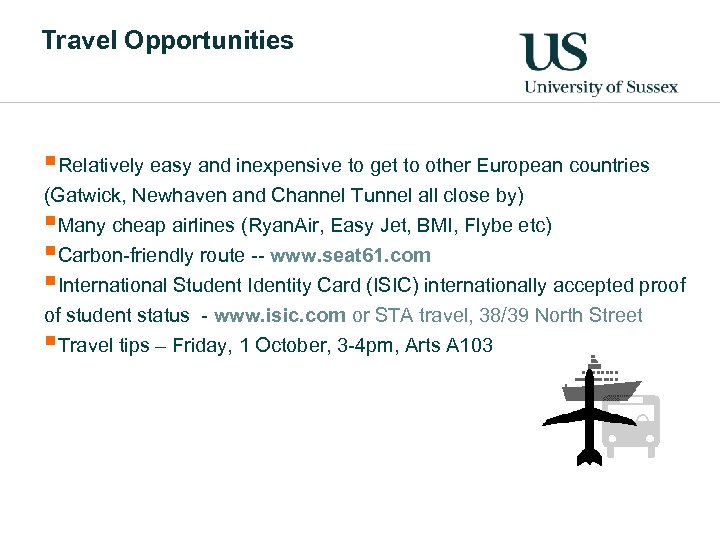 Travel Opportunities

US
University of Sussex

Relatively easy and inexpensive to get to other European countries (Gatwick, Newhaven and Channel Tunnel all close by)
Many cheap airlines (RyanAir, Easy Jet, BMI, Flybe etc)
Carbon-friendly route -- www.seat61.com
International Student Identity Card (ISIC) internationally accepted proof of student status - www.isic.com or STA travel, 38/39 North Street
Travel tips – Friday, 1 October, 3-4pm, Arts A103